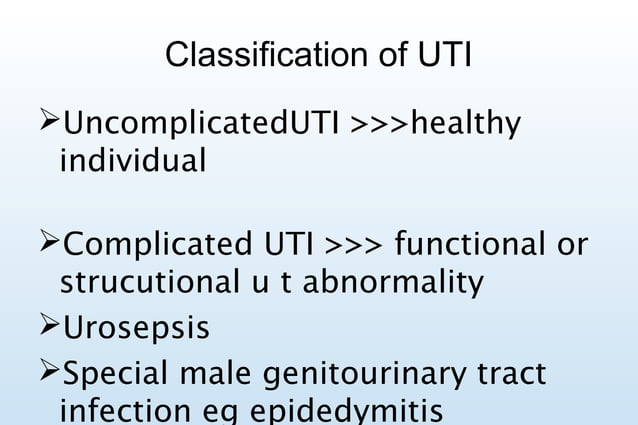 Classification of UTI

➢UncomplicatedUTI >>>healthy individual

➢Complicated UTI >>> functional or strucutional u t abnormality

➢Urosepsis

➢Special male genitourinary tract infection eg epidedymitis